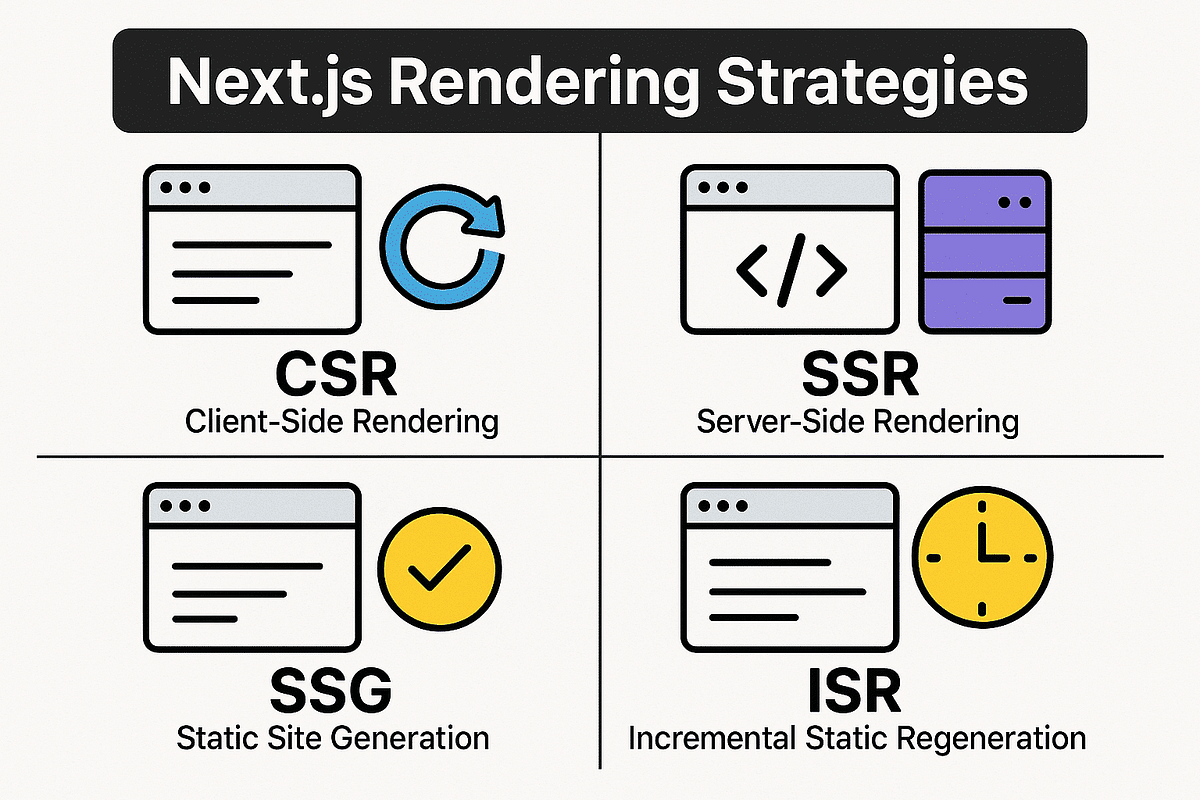 Next.js Rendering Strategies

</>

CSR
Client-Side Rendering

SSR
Server-Side Rendering

SSG
Static Site Generation

ISR
Incremental Static Regeneration